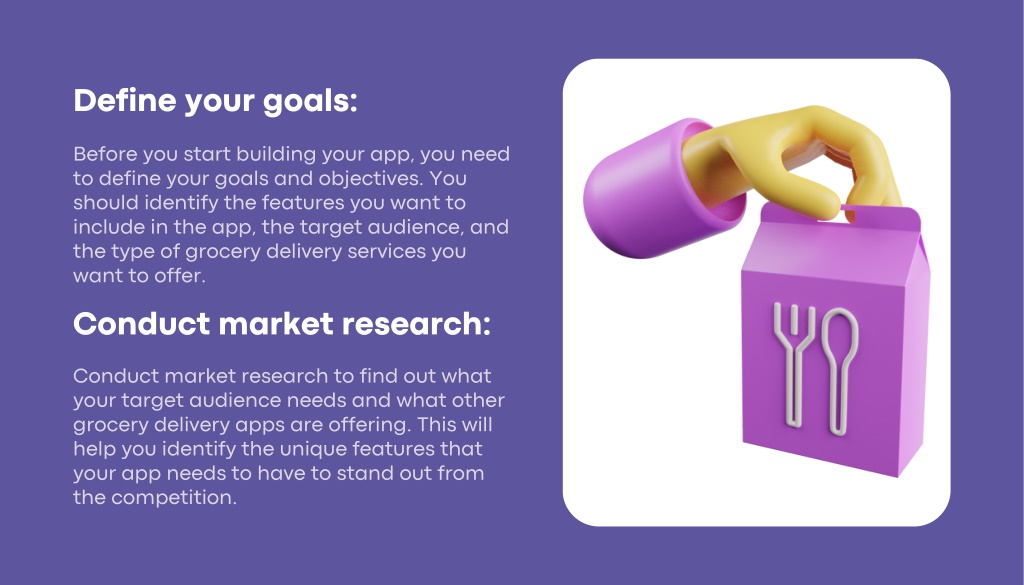 Define your goals:

Before you start building your app, you need to define your goals and objectives. You should identify the features you want to include in the app, the target audience, and the type of grocery delivery services you want to offer.

Conduct market research:

Conduct market research to find out what your target audience needs and what other grocery delivery apps are offering. This will help you identify the unique features that your app needs to have to stand out from the competition.